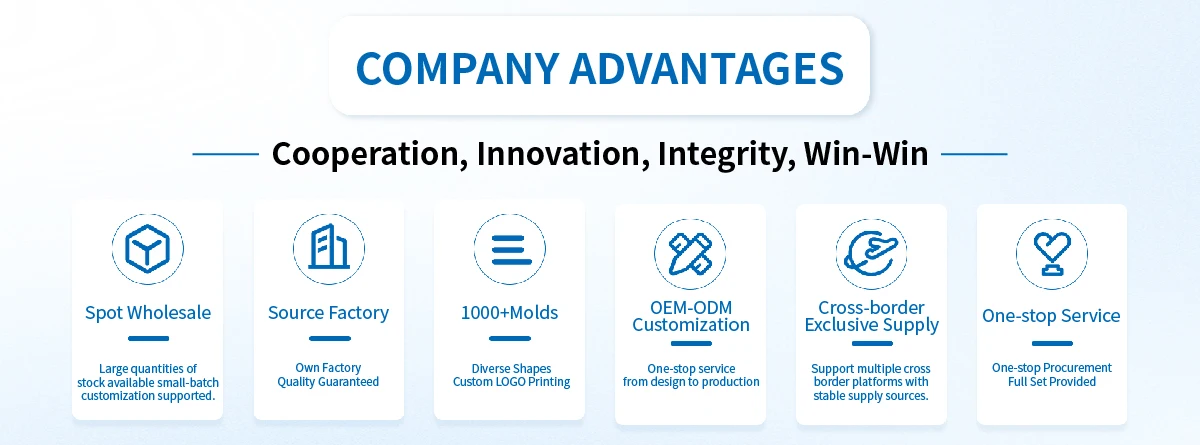 COMPANY ADVANTAGES

Cooperation, Innovation, Integrity, Win-Win

Spot Wholesale

Large quantities of stock available small-batch customization supported.

Source Factory

Own Factory Quality Guaranteed

1000+Molds

Diverse Shapes Custom LOGO Printing

OEM-ODM Customization

One-stop service from design to production

Cross-border Exclusive Supply

Support multiple cross border platforms with stable supply sources.

One-stop Service

One-stop Procurement Full Set Provided